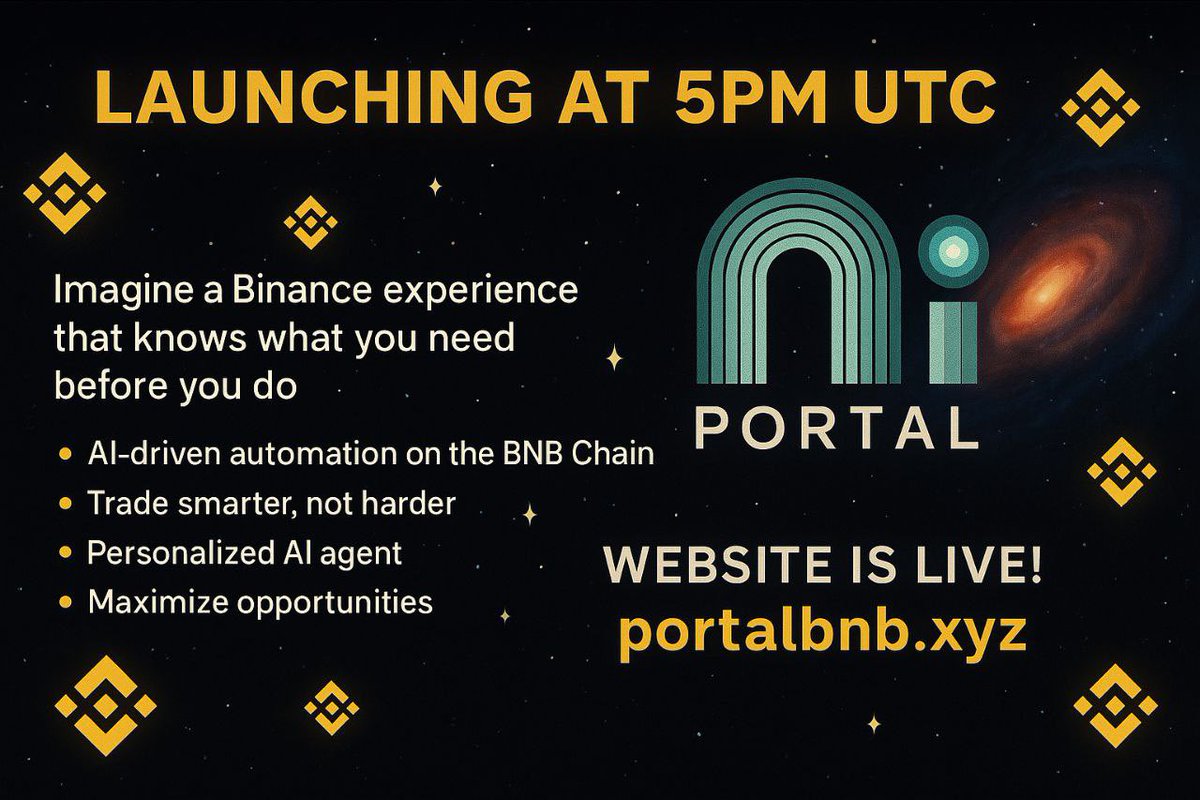 LAUNCHING AT 5PM UTC

Imagine a Binance experience that knows what you need before you do

• AI-driven automation on the BNB Chain
• Trade smarter, not harder
• Personalized AI agent
• Maximize opportunities

PORTAL

WEBSITE IS LIVE!
portalbnb.xyz